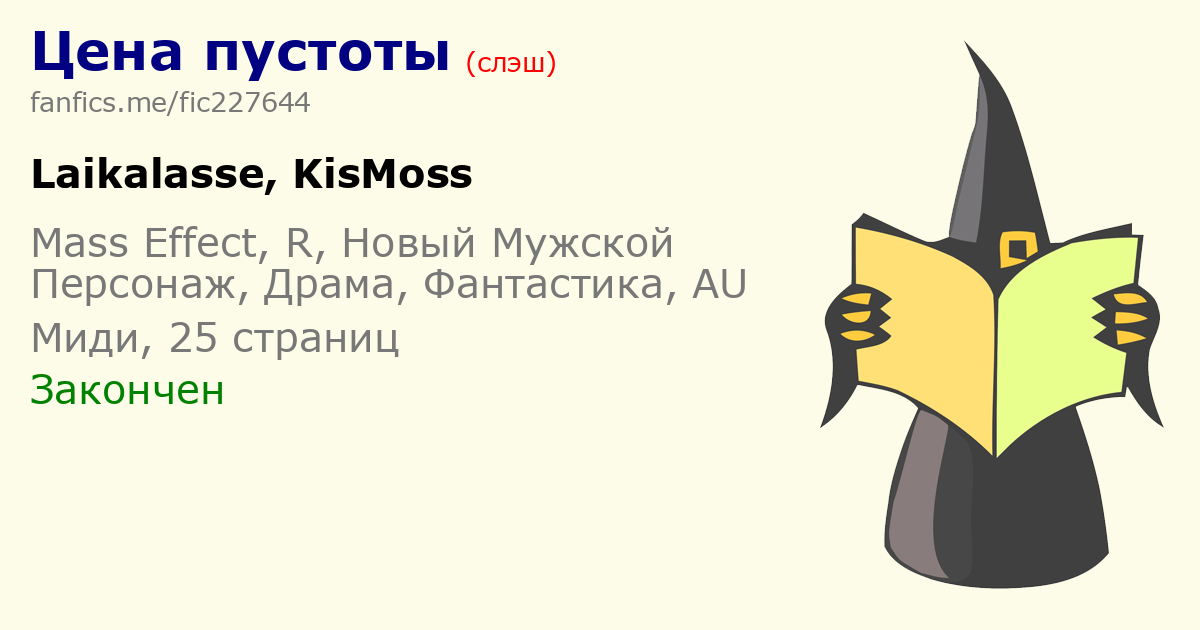 Цена пустоты (слэш)
fanfics.me/fic227644

Laikalasse, KisMoss

Mass Effect, R, Новый Мужской Персонаж, Драма, Фантастика, AU
Миди, 25 страниц
Закончен